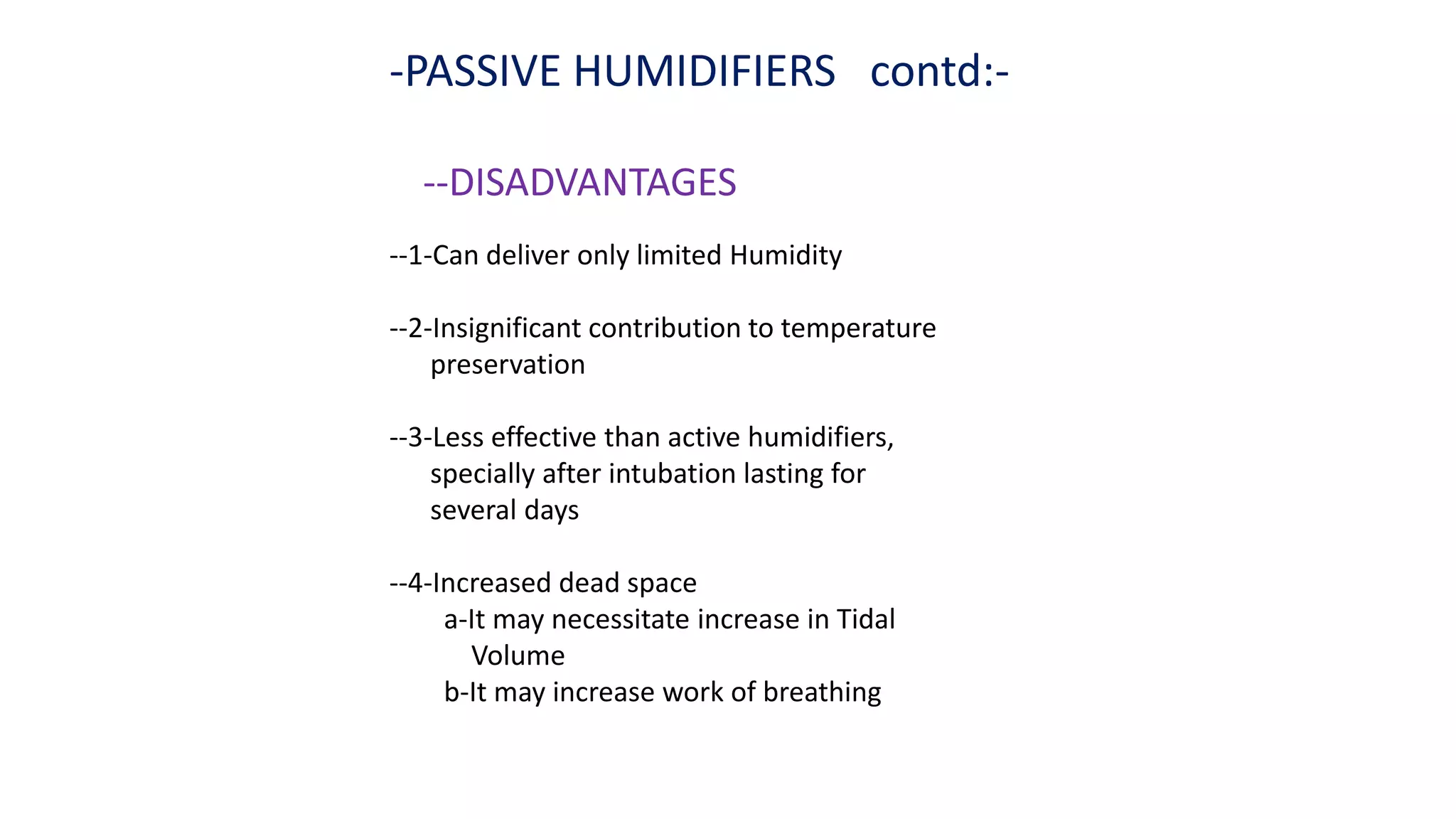 -PASSIVE HUMIDIFIERS contd:-

--DISADVANTAGES

--1-Can deliver only limited Humidity

--2-Insignificant contribution to temperature preservation

--3-Less effective than active humidifiers, specially after intubation lasting for several days

--4-Increased dead space
a-It may necessitate increase in Tidal Volume
b-It may increase work of breathing